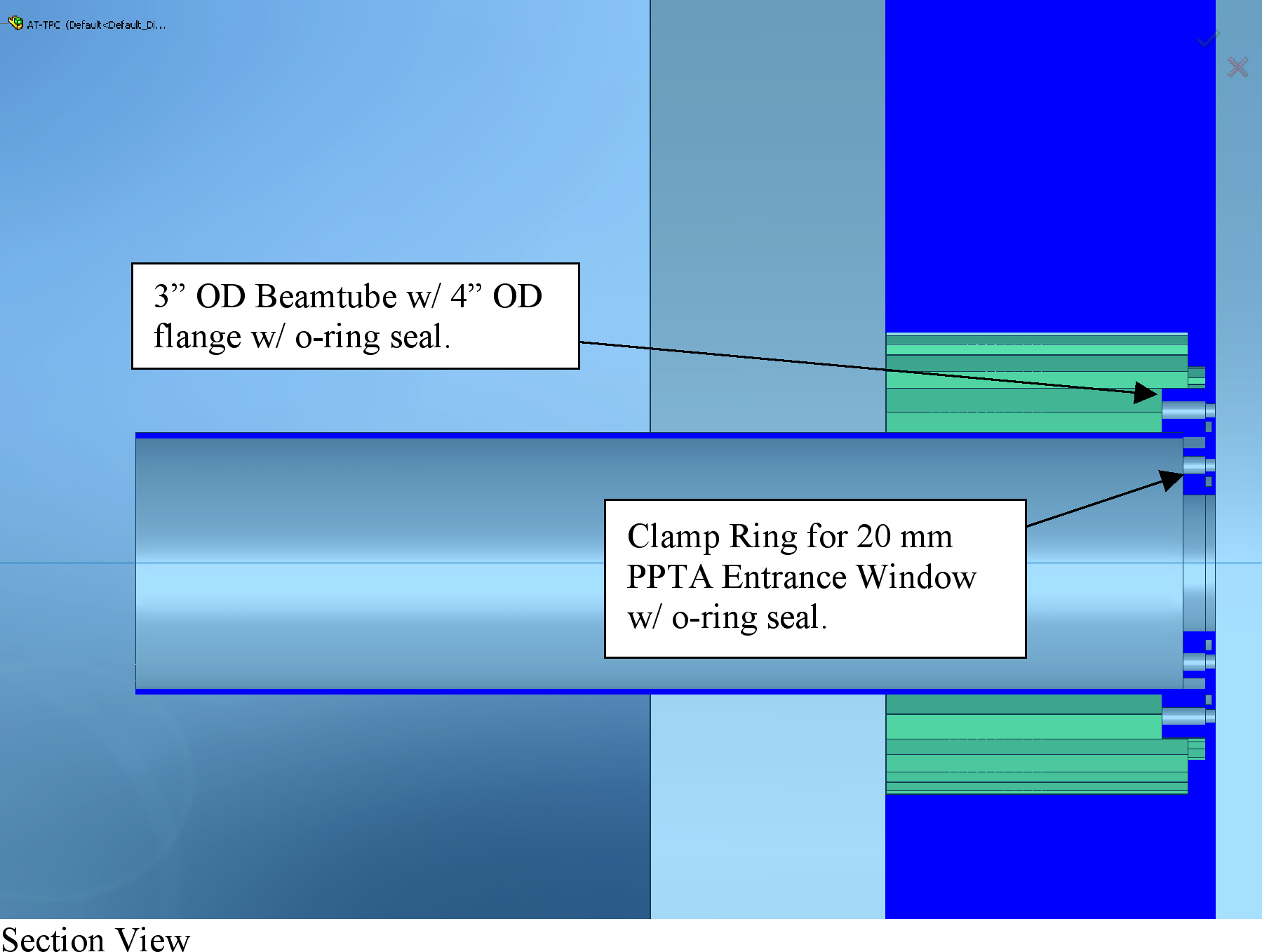 AT-TPC (Default<Default_Di...

3” OD Beamtube w/ 4” OD flange w/ o-ring seal.

Clamp Ring for 20 mm PPTA Entrance Window w/ o-ring seal.

Section View